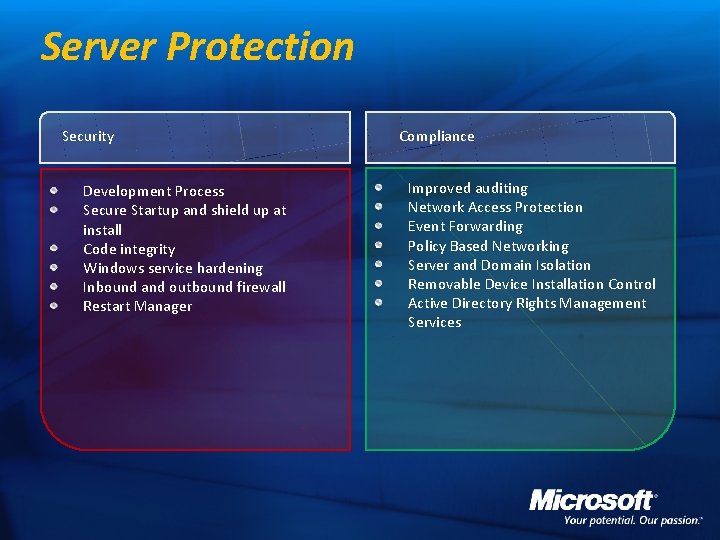 Server Protection

Security

- Development Process
- Secure Startup and shield up at install
- Code integrity
- Windows service hardening
- Inbound and outbound firewall
- Restart Manager

Compliance

- Improved auditing
- Network Access Protection
- Event Forwarding
- Policy Based Networking
- Server and Domain Isolation
- Removable Device Installation Control
- Active Directory Rights Management Services

Microsoft®
Your potential. Our passion.™